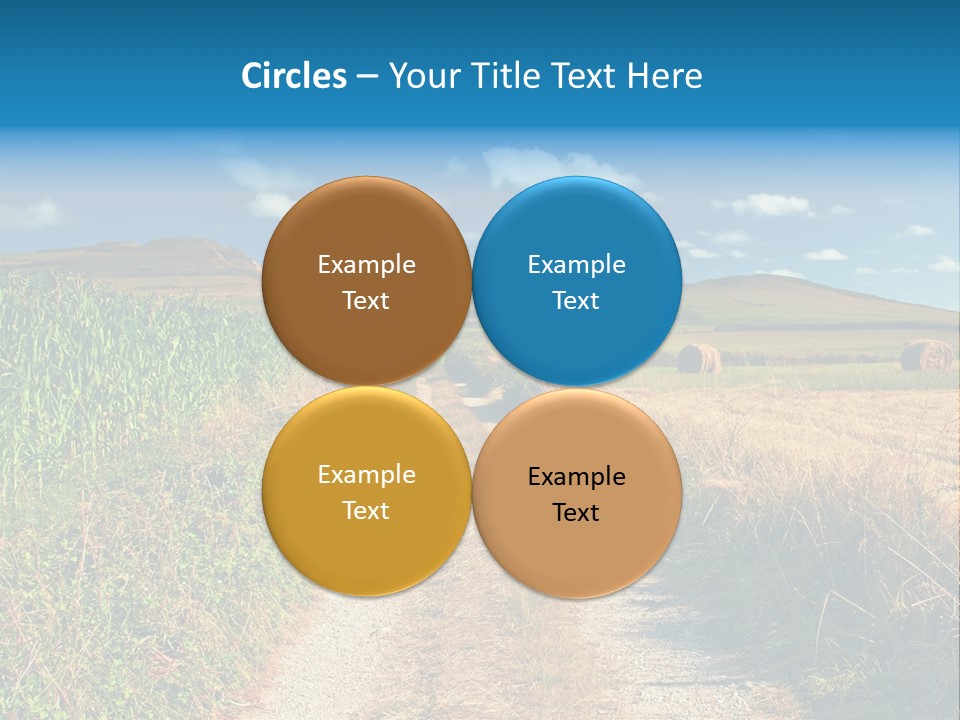 Circles – Your Title Text Here

Example Text

Example Text

Example Text

Example Text